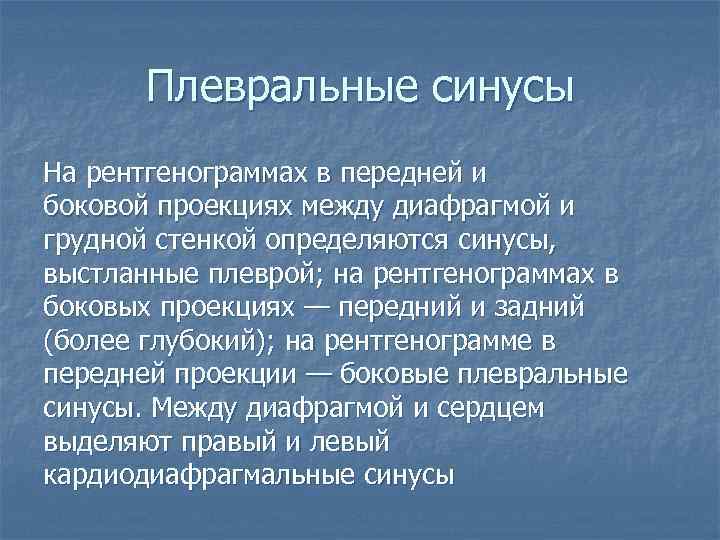 Плевральные синусы

На рентгенограммах в передней и боковой проекциях между диафрагмой и грудной стенкой определяются синусы, выстланные плеврой; на рентгенограммах в боковых проекциях — передний и задний (более глубокий); на рентгенограмме в передней проекции — боковые плевральные синусы. Между диафрагмой и сердцем выделяют правый и левый кардиодиафрагмальные синусы